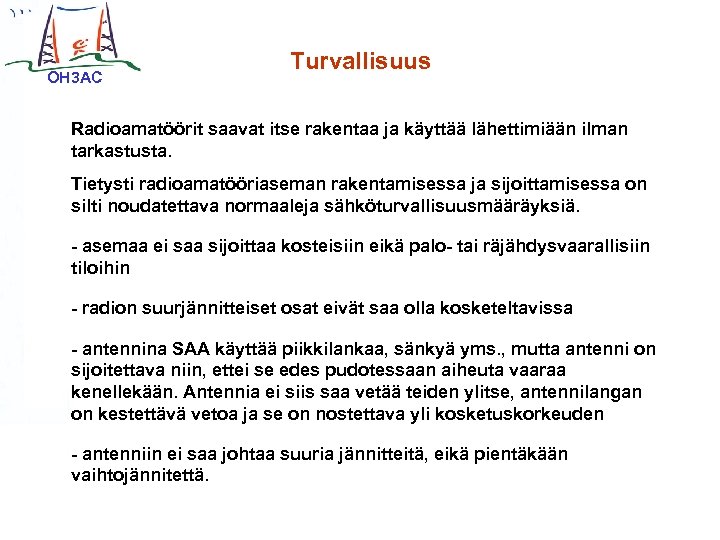 OH3AC

Turvallisuus

Radioamatöörit saavat itse rakentaa ja käyttää lähettimiään ilman tarkastusta.

Tietysti radioamatööriaseman rakentamisessa ja sijoittamisessa on silti noudatettava normaaleja sähköturvallisuusmääräyksiä.

- asemaa ei saa sijoittaa kosteisiin eikä palo- tai räjähdysvaarallisiin tiloihin

- radion suurjännitteiset osat eivät saa olla kosketeltavissa

- antennina SAA käyttää piikkilankaa, sänkyä yms., mutta antenni on sijoitettava niin, ettei se edes pudotessaan aiheuta vaaraa kenellekään. Antennia ei siis saa vetää teiden ylitse, antennilangan on kestettävä vetoa ja se on nostettava yli kosketuskorkeuden

- antenniin ei saa johtaa suuria jännitteitä, eikä pientäkään vaihtojännitettä.